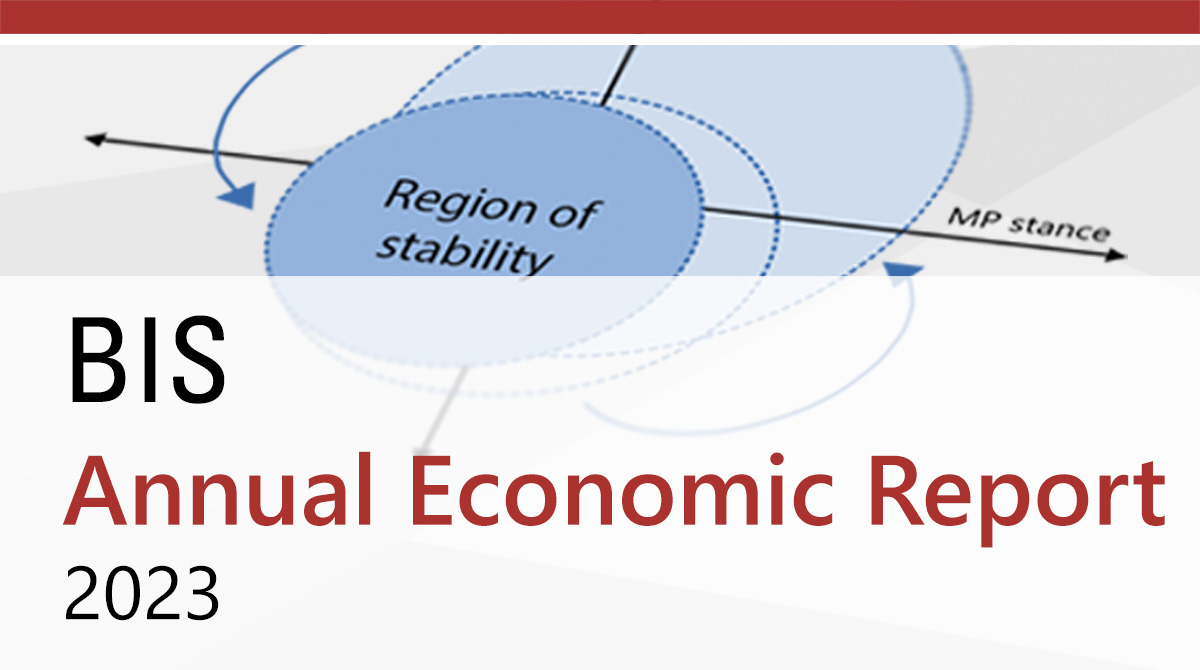 Region of stability

MP stance

BIS

Annual Economic Report

2023